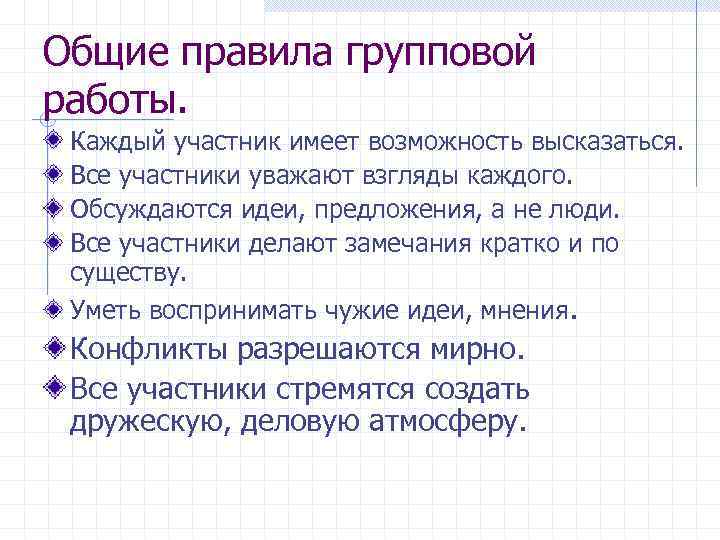 Общие правила групповой работы.

Каждый участник имеет возможность высказаться.

Все участники уважают взгляды каждого.

Обсуждаются идеи, предложения, а не люди.

Все участники делают замечания кратко и по существу.

Уметь воспринимать чужие идеи, мнения.

Конфликты разрешаются мирно.

Все участники стремятся создать дружескую, деловую атмосферу.